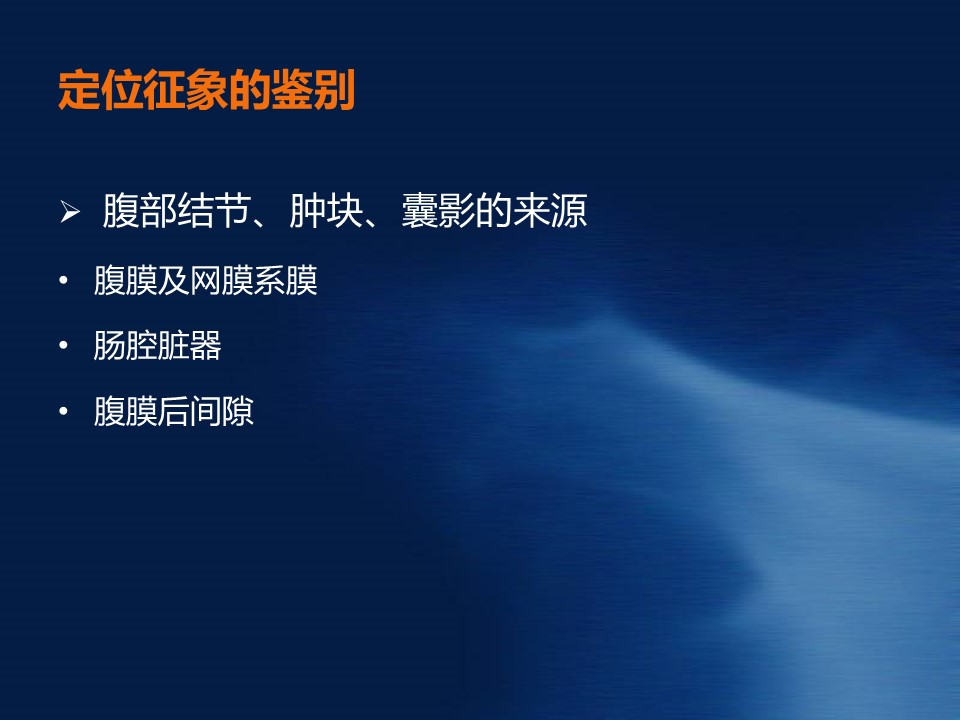 定位征象的鉴别

➢ 腹部结节、肿块、囊影的来源

• 腹膜及网膜系膜

• 肠腔脏器

• 腹膜后间隙